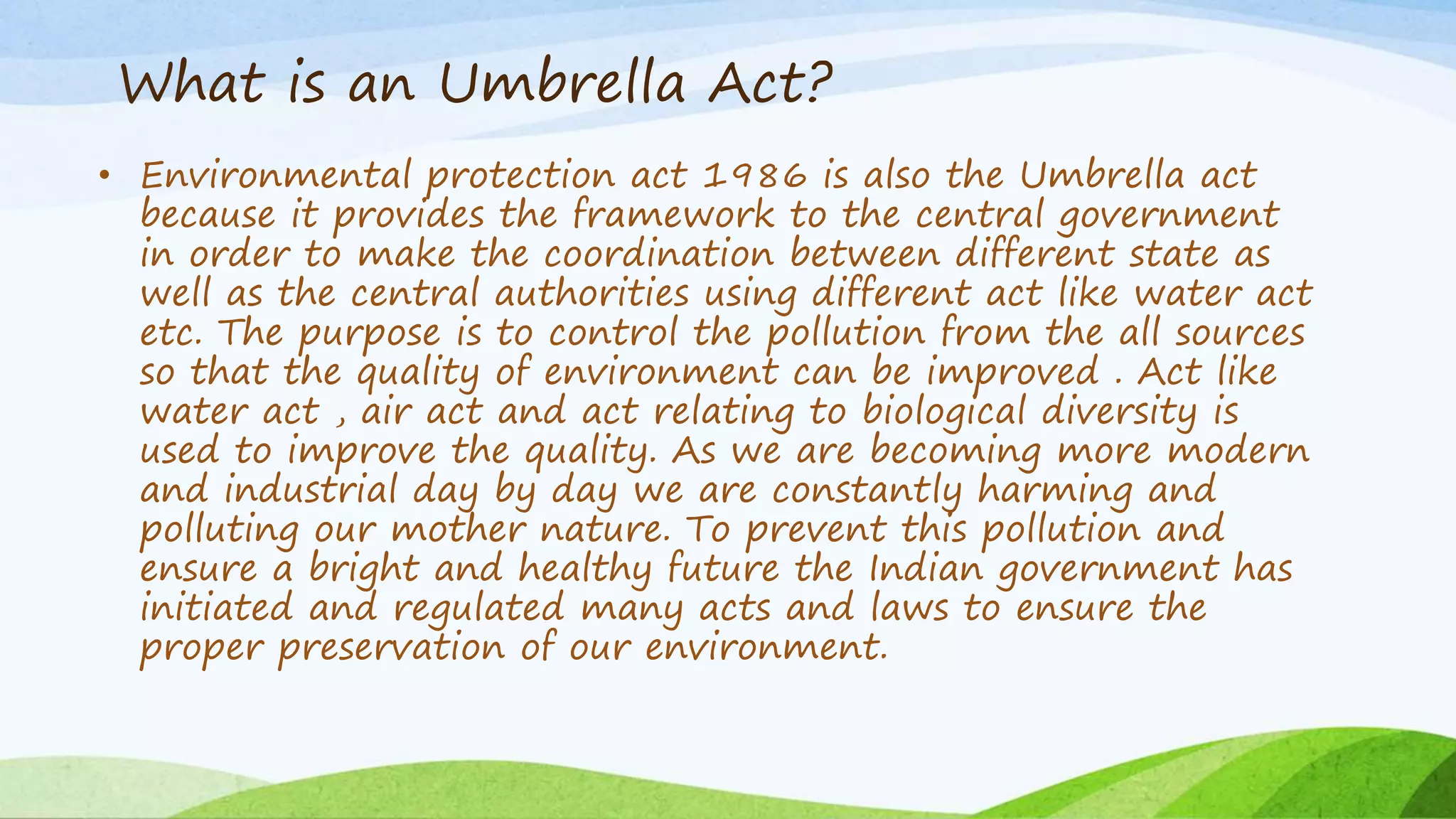 What is an Umbrella Act?

• Environmental protection act 1986 is also the Umbrella act because it provides the framework to the central government in order to make the coordination between different state as well as the central authorities using different act like water act etc. The purpose is to control the pollution from the all sources so that the quality of environment can be improved . Act like water act , air act and act relating to biological diversity is used to improve the quality. As we are becoming more modern and industrial day by day we are constantly harming and polluting our mother nature. To prevent this pollution and ensure a bright and healthy future the Indian government has initiated and regulated many acts and laws to ensure the proper preservation of our environment.